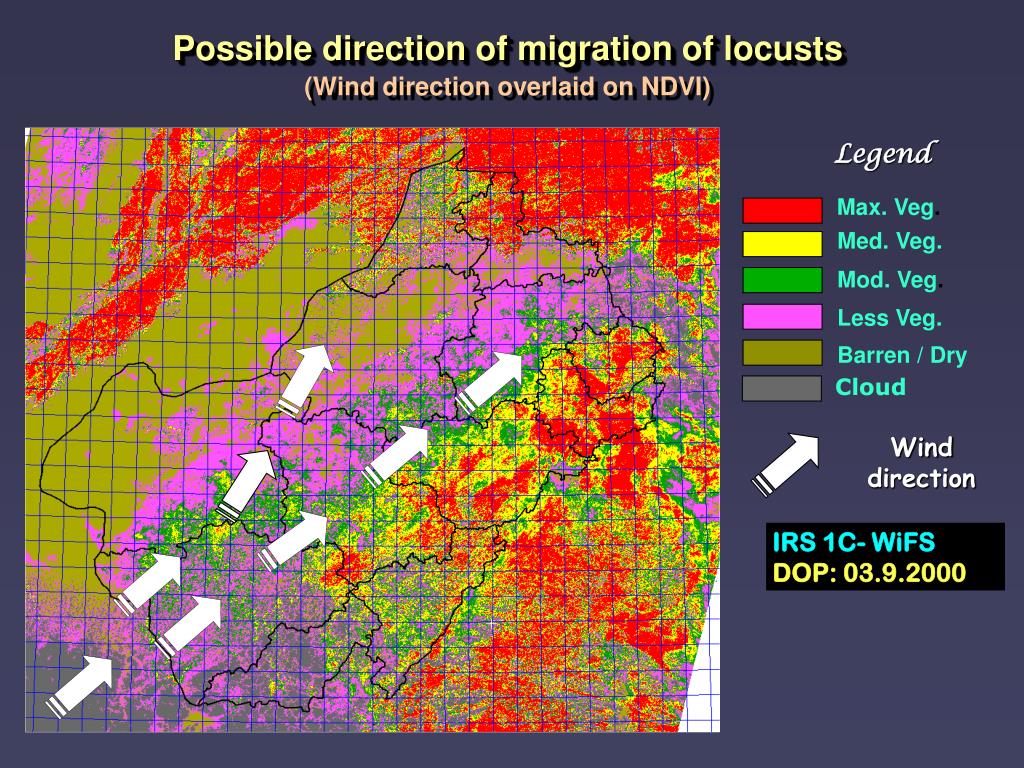 Possible direction of migration of locusts
(Wind direction overlaid on NDVI)

Legend

Max. Veg.

Med. Veg.

Mod. Veg.

Less Veg.

Barren / Dry

Cloud

Wind direction

IRS 1C- WiFS
DOP: 03.9.2000